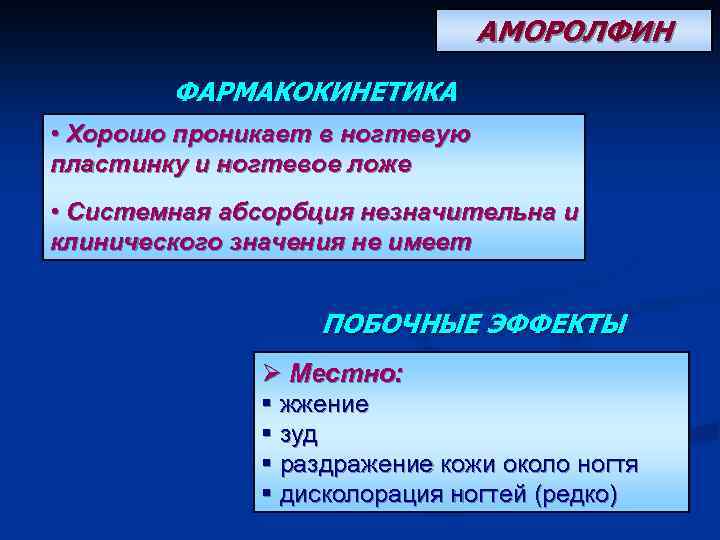 АМОРОЛФИН

ФАРМАКОКИНЕТИКА

• Хорошо проникает в ногтевую пластинку и ногтевое ложе

• Системная абсорбция незначительна и клинического значения не имеет

ПОБОЧНЫЕ ЭФФЕКТЫ

➢ Местно:
▪ жжение
▪ зуд
▪ раздражение кожи около ногтя
▪ дисколорация ногтей (редко)